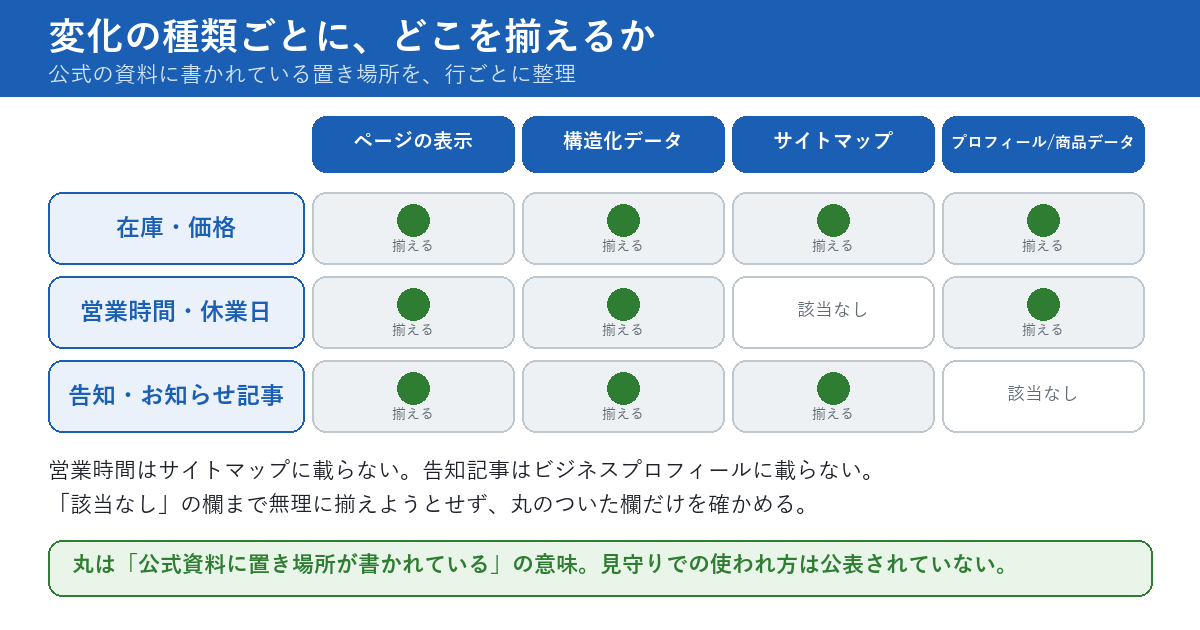 変化の種類ごとに、どこを揃えるか
公式の資料に書かれている置き場所を、行ごとに整理

| | ページの表示 | 構造化データ | サイトマップ | プロフィール/商品データ |
|---|---|---|---|---|
| 在庫・価格 | 揃える | 揃える | 揃える | 揃える |
| 営業時間・休業日 | 揃える | 揃える | 該当なし | 揃える |
| 告知・お知らせ記事 | 揃える | 揃える | 揃える | 該当なし |

営業時間はサイトマップに載らない。告知記事はビジネスプロフィールに載らない。
「該当なし」の欄まで無理に揃えようとせず、丸のついた欄だけを確かめる。

丸は「公式資料に置き場所が書かれている」の意味。見守りでの使われ方は公表されていない。